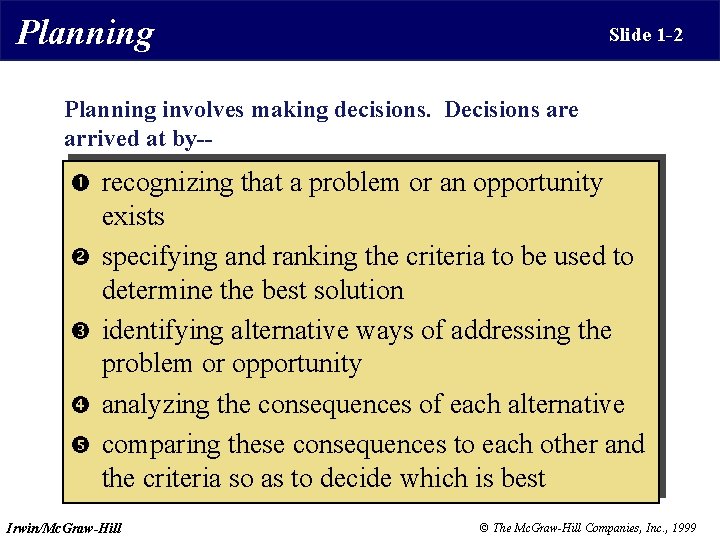 Planning

Slide 1-2

Planning involves making decisions. Decisions are arrived at by--

❶ recognizing that a problem or an opportunity exists

❷ specifying and ranking the criteria to be used to determine the best solution

❸ identifying alternative ways of addressing the problem or opportunity

❹ analyzing the consequences of each alternative

❺ comparing these consequences to each other and the criteria so as to decide which is best

Irwin/McGraw-Hill

© The McGraw-Hill Companies, Inc., 1999